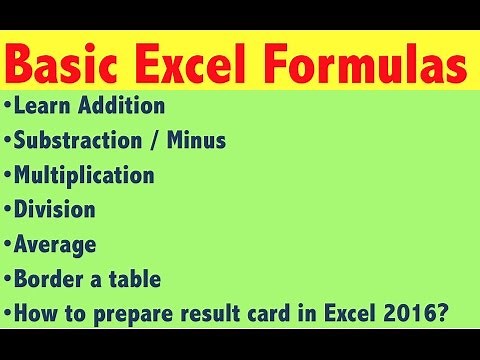 Basic Excel Formulas

•Learn Addition
•Substraction / Minus
•Multiplication
•Division
•Average
•Border a table
•How to prepare result card in Excel 2016?